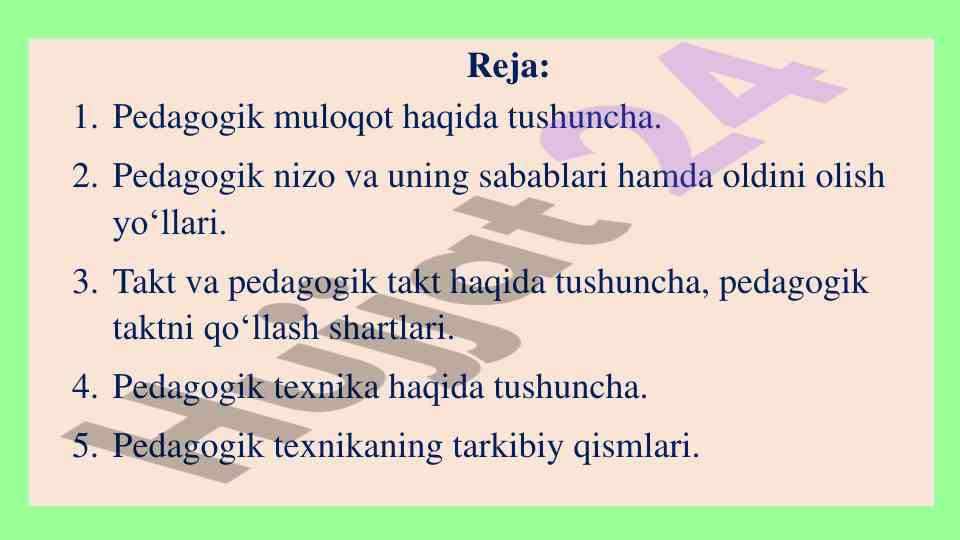 Reja:

1. Pedagogik muloqot haqida tushuncha.
2. Pedagogik nizo va uning sabablari hamda oldini olish yo‘llari.
3. Takt va pedagogik takt haqida tushuncha, pedagogik taktni qo‘llash shartlari.
4. Pedagogik texnika haqida tushuncha.
5. Pedagogik texnikaning tarkibiy qismlari.

Hujjat24